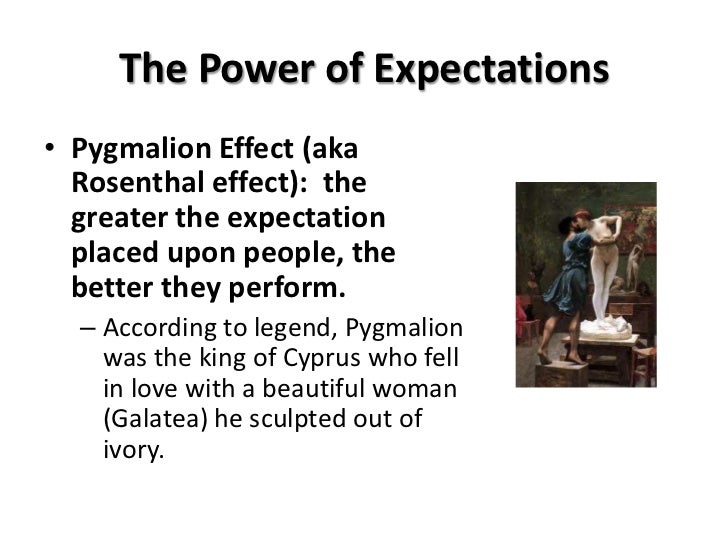 The Power of Expectations

• Pygmalion Effect (aka Rosenthal effect): the greater the expectation placed upon people, the better they perform.

– According to legend, Pygmalion was the king of Cyprus who fell in love with a beautiful woman (Galatea) he sculpted out of ivory.